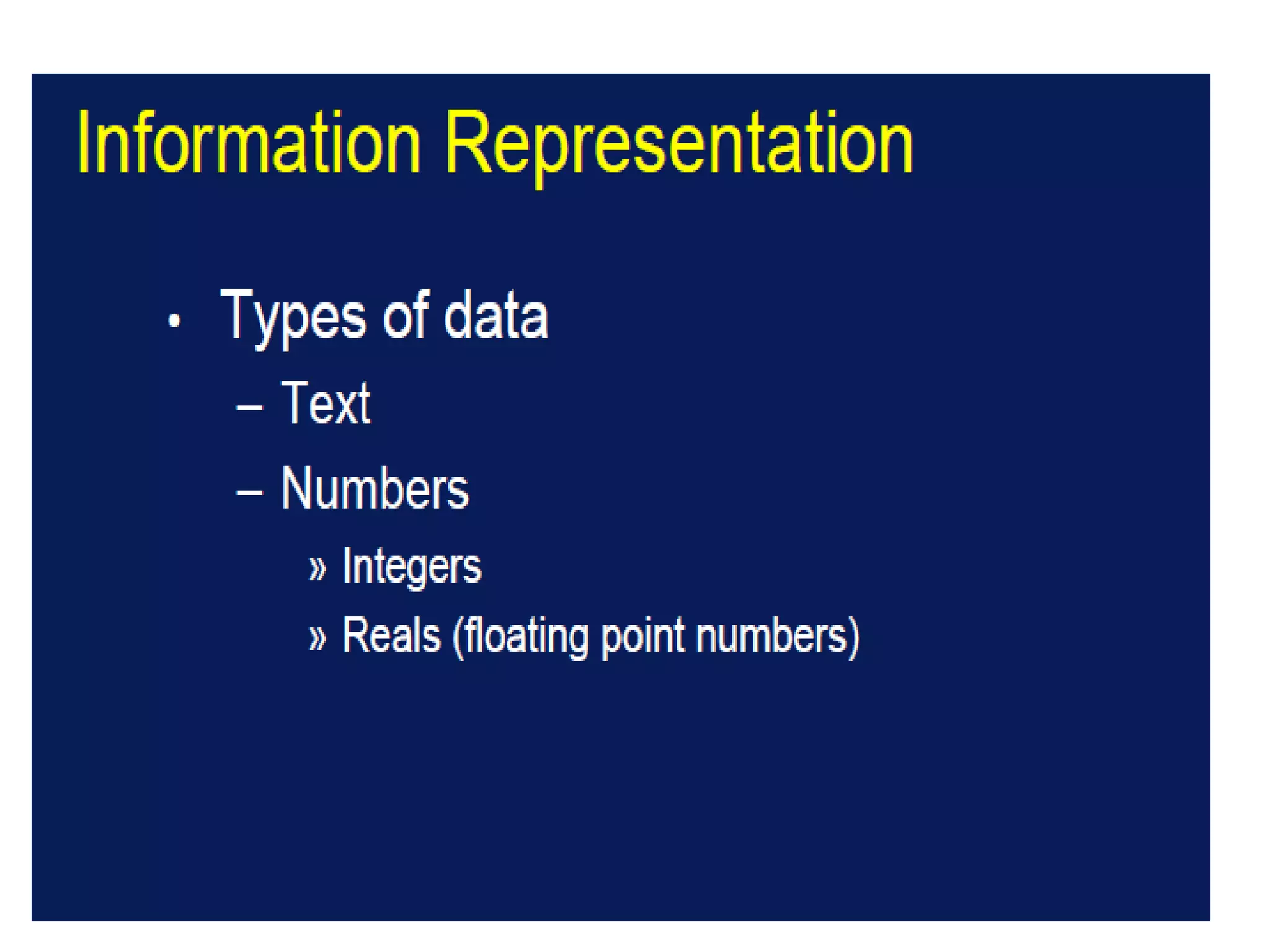 Information Representation

• Types of data
– Text
– Numbers
» Integers
» Reals (floating point numbers)